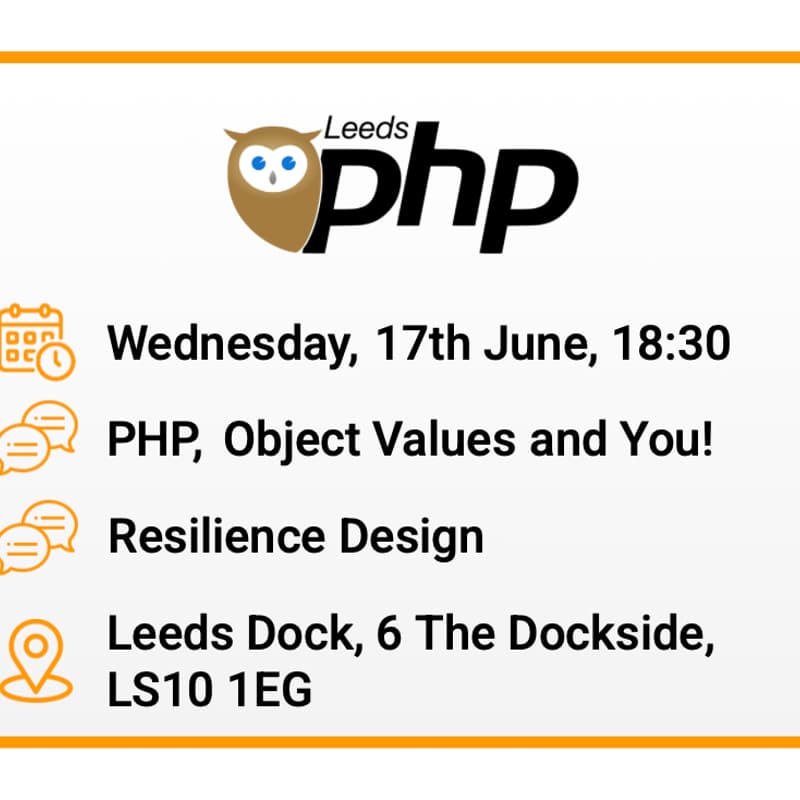 Leeds
php

Wednesday, 17th June, 18:30

PHP, Object Values and You!

Resilience Design

Leeds Dock, 6 The Dockside, LS10 1EG